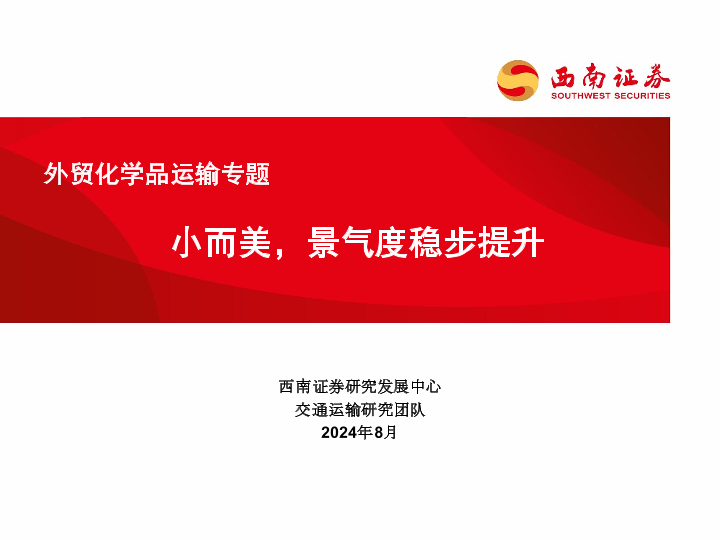 西南证券
SOUTHWEST SECURITIES

外贸化学品运输专题

小而美，景气度稳步提升

西南证券研究发展中心
交通运输研究团队
2024年8月